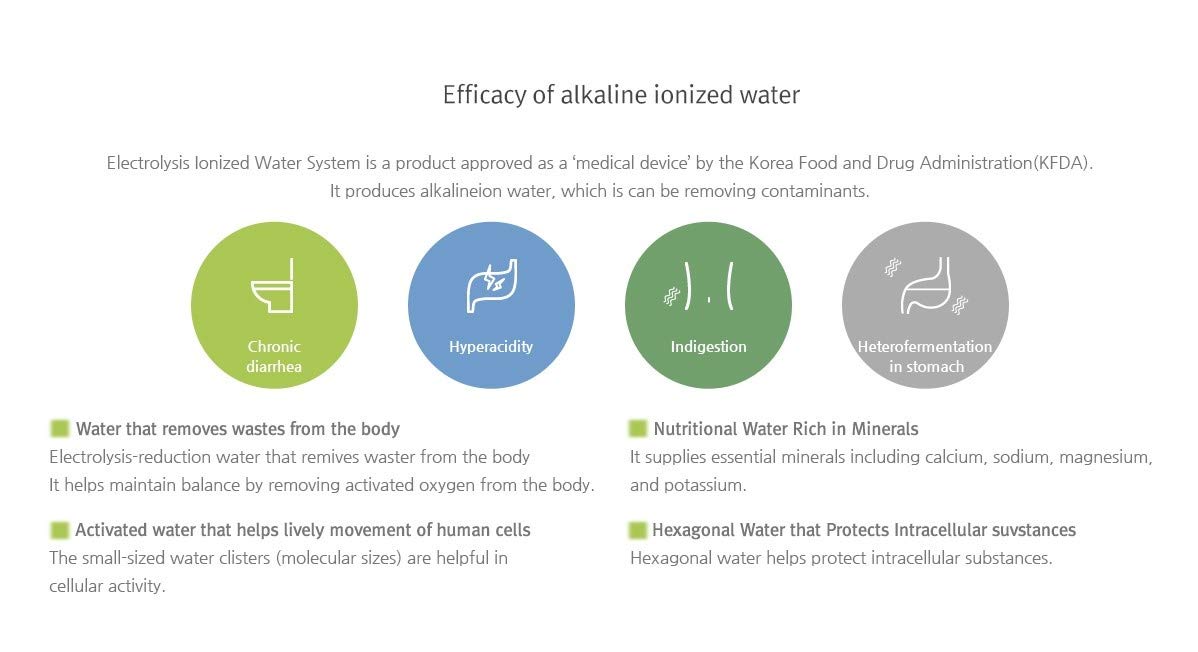 Efficacy of alkaline ionized water

Electrolysis Ionized Water System is a product approved as a 'medical device' by the Korea Food and Drug Administration(KFDA). It produces alkalineion water, which is can be removing contaminants.

Chronic diarrhea

Hyperacidity

Indigestion

Heterofermentation in stomach

Water that removes wastes from the body
Electrolysis-reduction water that remives waster from the body
It helps maintain balance by removing activated oxygen from the body.

Activated water that helps lively movement of human cells
The small-sized water clisters (molecular sizes) are helpful in cellular activity.

Nutritional Water Rich in Minerals
It supplies essential minerals including calcium, sodium, magnesium, and potassium.

Hexagonal Water that Protects Intracellular suvstances
Hexagonal water helps protect intracellular substances.